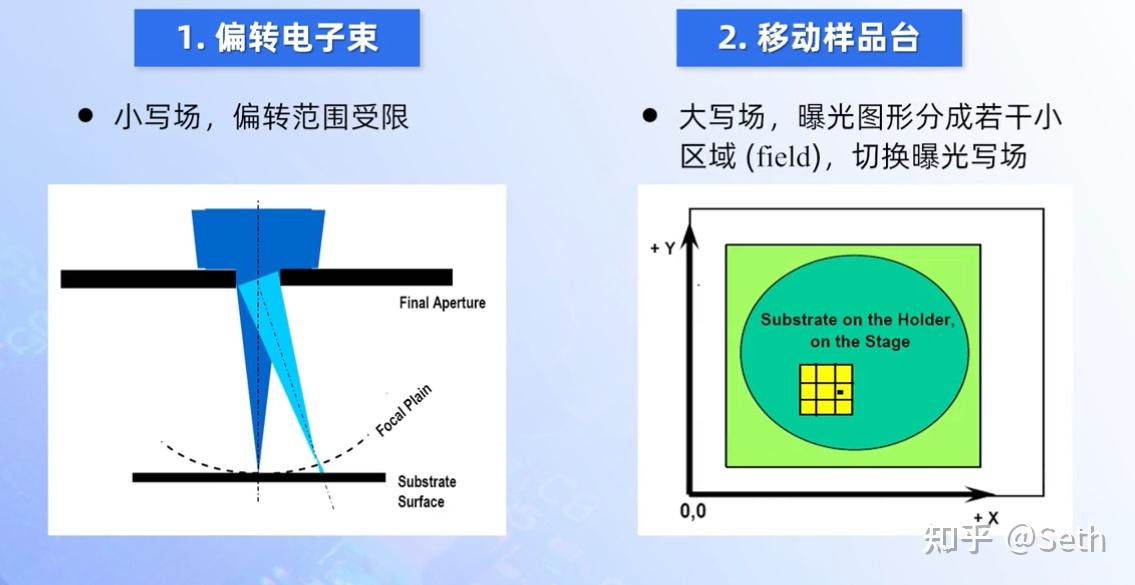 1. 偏转电子束

● 小写场，偏转范围受限

Final Aperture

Focal Plain

Substrate Surface

2. 移动样品台

● 大写场，曝光图形分成若干小区域 (field)，切换曝光写场

+ Y

Substrate on the Holder, on the Stage

0,0

+ X

知乎 @Seth